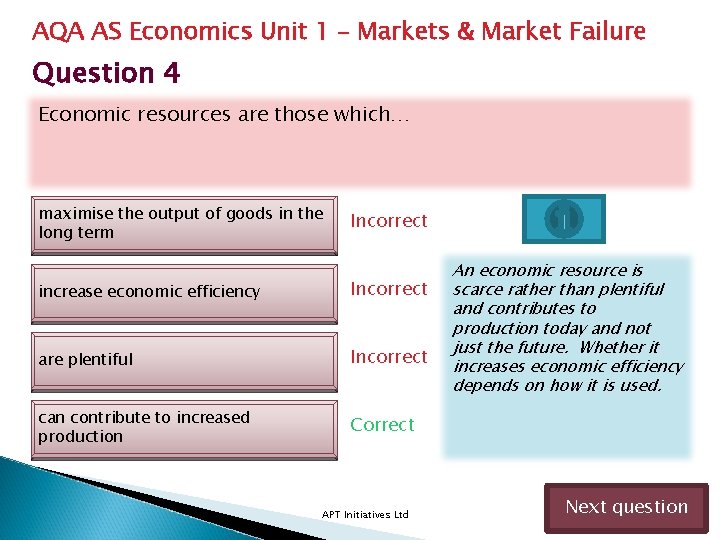 AQA AS Economics Unit 1 - Markets & Market Failure

Question 4

Economic resources are those which…

maximise the output of goods in the long term

Incorrect

increase economic efficiency

Incorrect

are plentiful

Incorrect

can contribute to increased production

Correct

An economic resource is scarce rather than plentiful and contributes to production today and not just the future. Whether it increases economic efficiency depends on how it is used.

APT Initiatives Ltd

Next question